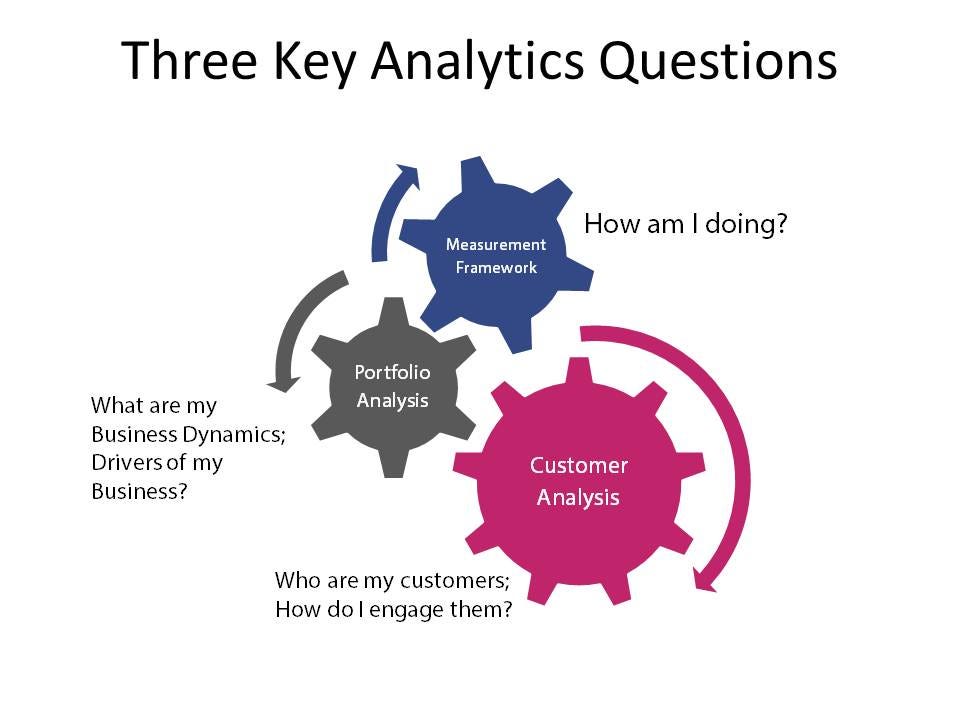 Three Key Analytics Questions

Measurement Framework

How am I doing?

Portfolio Analysis

What are my Business Dynamics; Drivers of my Business?

Customer Analysis

Who are my customers; How do I engage them?